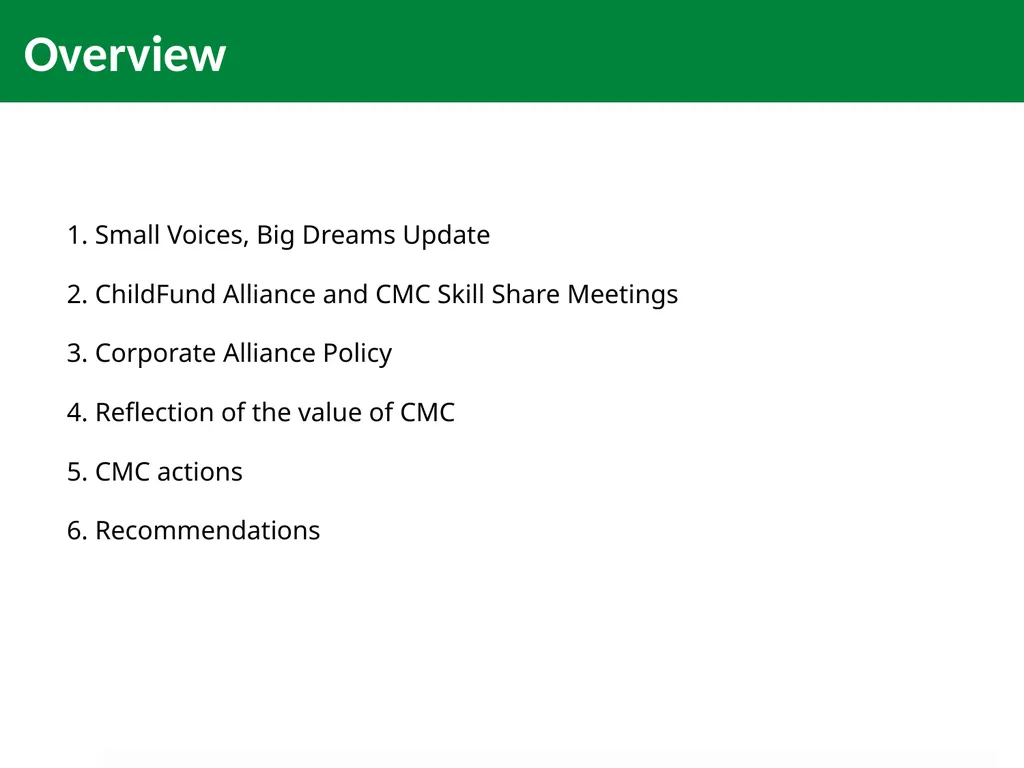 Overview

1. Small Voices, Big Dreams Update

2. ChildFund Alliance and CMC Skill Share Meetings

3. Corporate Alliance Policy

4. Reflection of the value of CMC

5. CMC actions

6. Recommendations